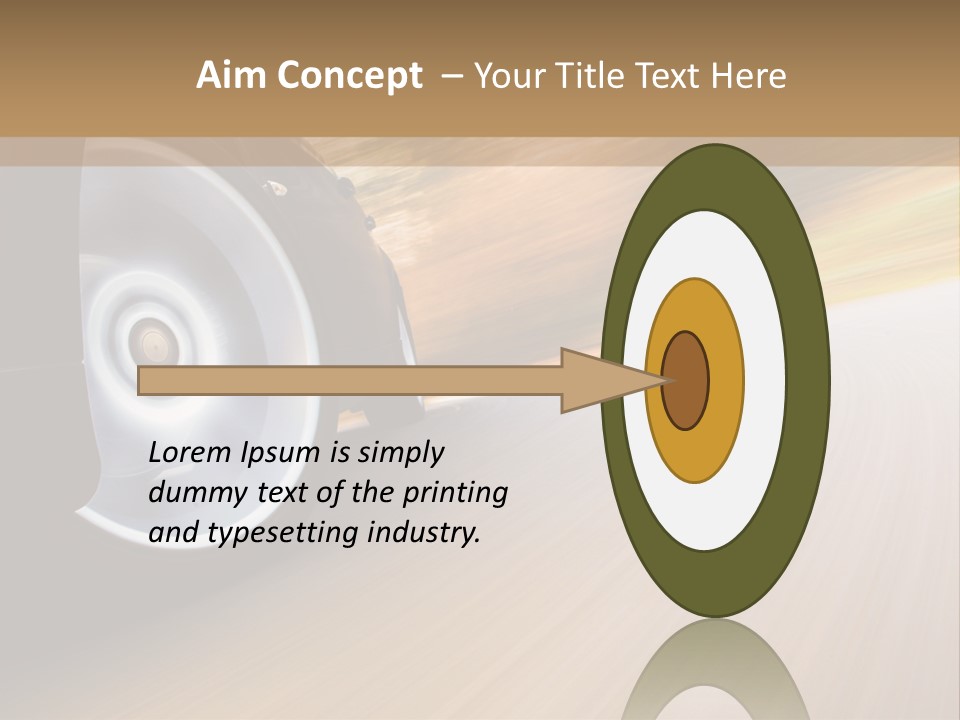 Aim Concept – Your Title Text Here

Lorem Ipsum is simply dummy text of the printing and typesetting industry.